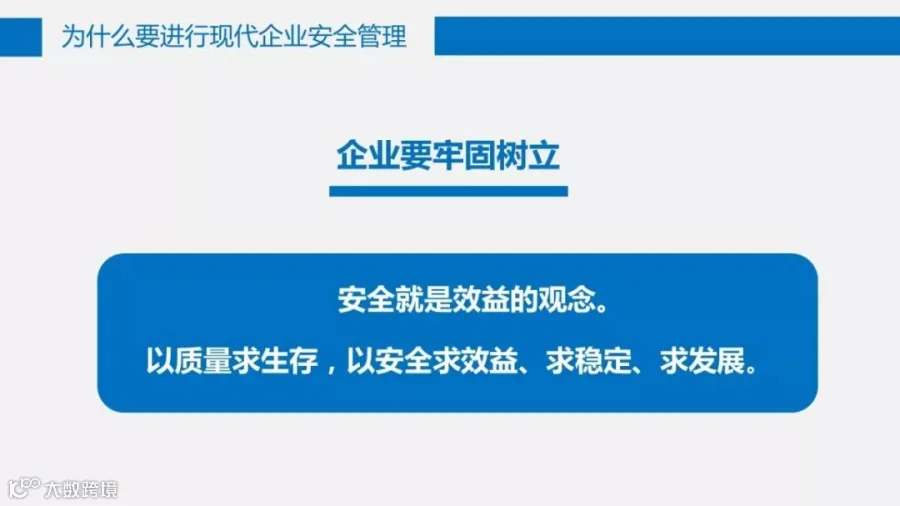 为什么要进行现代企业安全管理

企业要牢固树立

安全就是效益的观念。

以质量求生存，以安全求效益、求稳定、求发展。

大数跨境